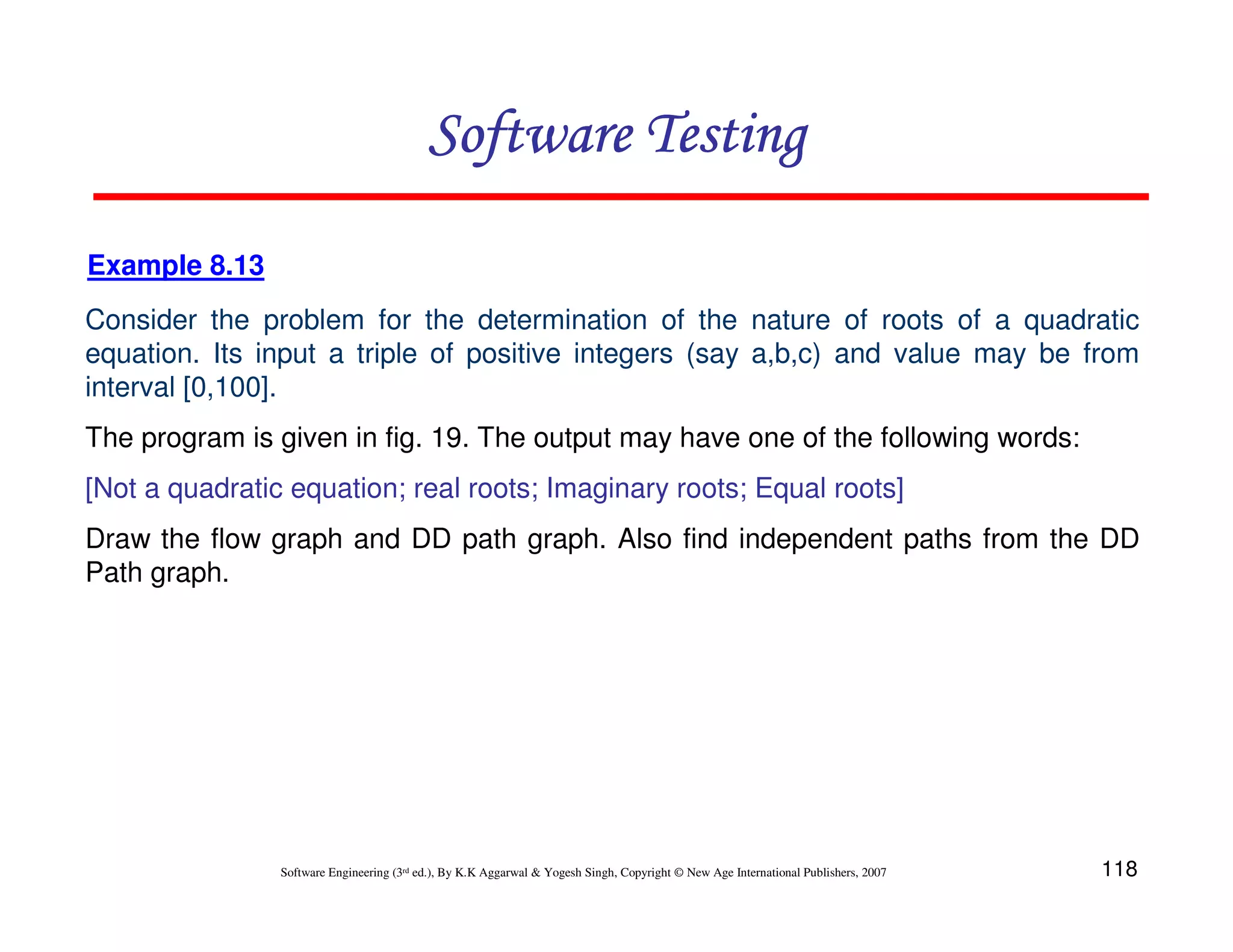 Software Testing

Example 8.13

Consider the problem for the determination of the nature of roots of a quadratic equation. Its input a triple of positive integers (say a,b,c) and value may be from interval [0,100].

The program is given in fig. 19. The output may have one of the following words:

[Not a quadratic equation; real roots; Imaginary roots; Equal roots]

Draw the flow graph and DD path graph. Also find independent paths from the DD Path graph.

Software Engineering (3rd ed.), By K.K Aggarwal & Yogesh Singh, Copyright © New Age International Publishers, 2007

118